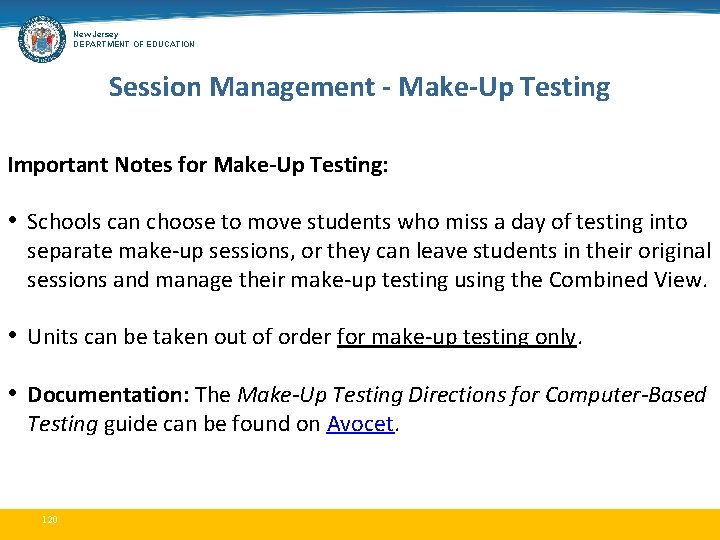 New Jersey
DEPARTMENT OF EDUCATION

Session Management - Make-Up Testing

Important Notes for Make-Up Testing:

• Schools can choose to move students who miss a day of testing into separate make-up sessions, or they can leave students in their original sessions and manage their make-up testing using the Combined View.

• Units can be taken out of order for make-up testing only.

• Documentation: The Make-Up Testing Directions for Computer-Based Testing guide can be found on Avocet.

120